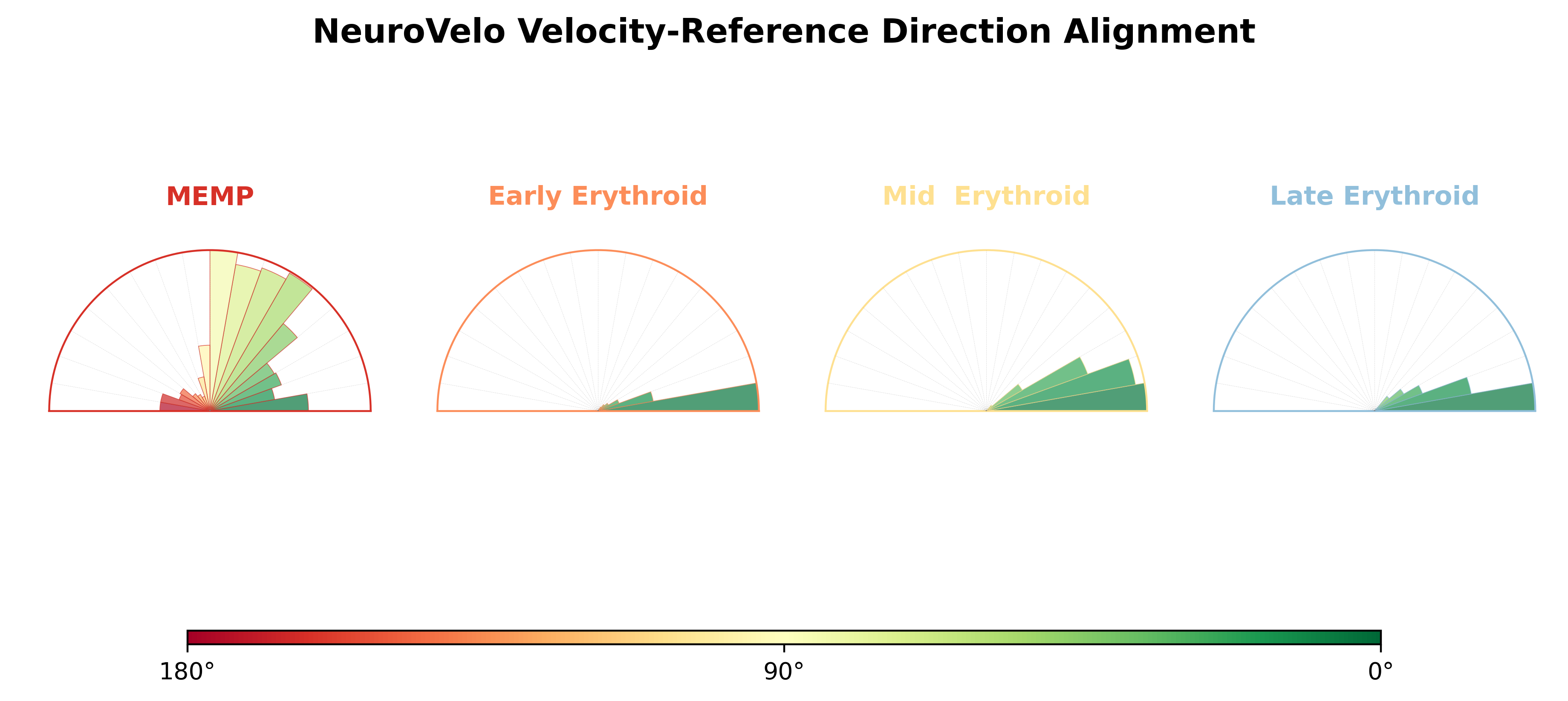 NeuroVelo Velocity-Reference Direction Alignment

MEMP

Early Erythroid

Mid  Erythroid

Late Erythroid

180°

90°

0°